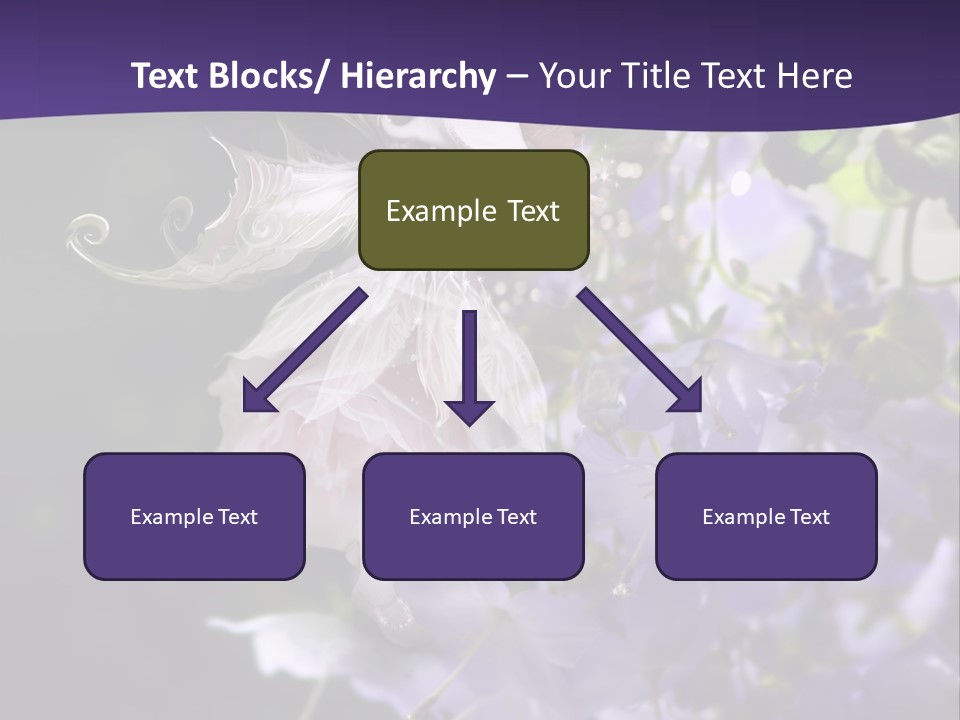 Text Blocks/ Hierarchy – Your Title Text Here

Example Text

Example Text

Example Text

Example Text